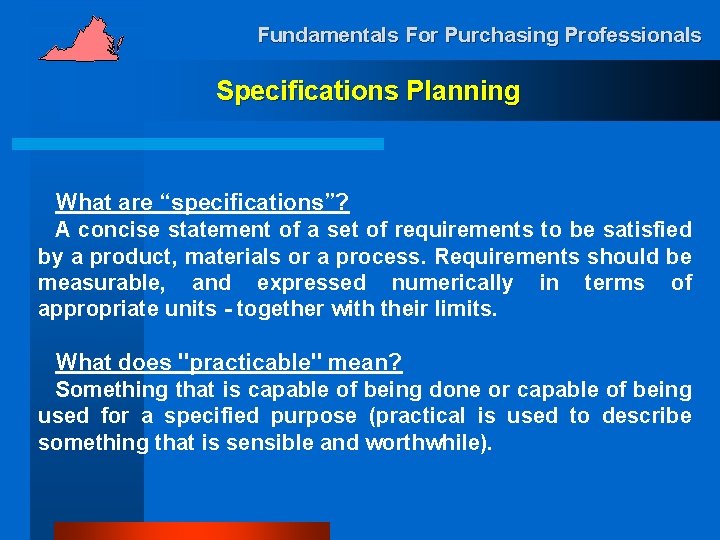 Fundamentals For Purchasing Professionals

Specifications Planning

What are “specifications”?
A concise statement of a set of requirements to be satisfied by a product, materials or a process. Requirements should be measurable, and expressed numerically in terms of appropriate units - together with their limits.

What does "practicable" mean?
Something that is capable of being done or capable of being used for a specified purpose (practical is used to describe something that is sensible and worthwhile).